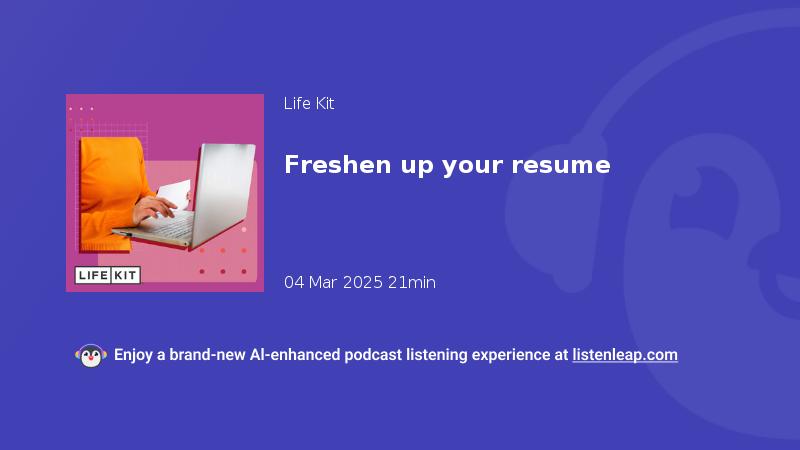 LIFE KIT

Life Kit

Freshen up your resume

04 Mar 2025 21min

Enjoy a brand-new AI-enhanced podcast listening experience at listenleap.com